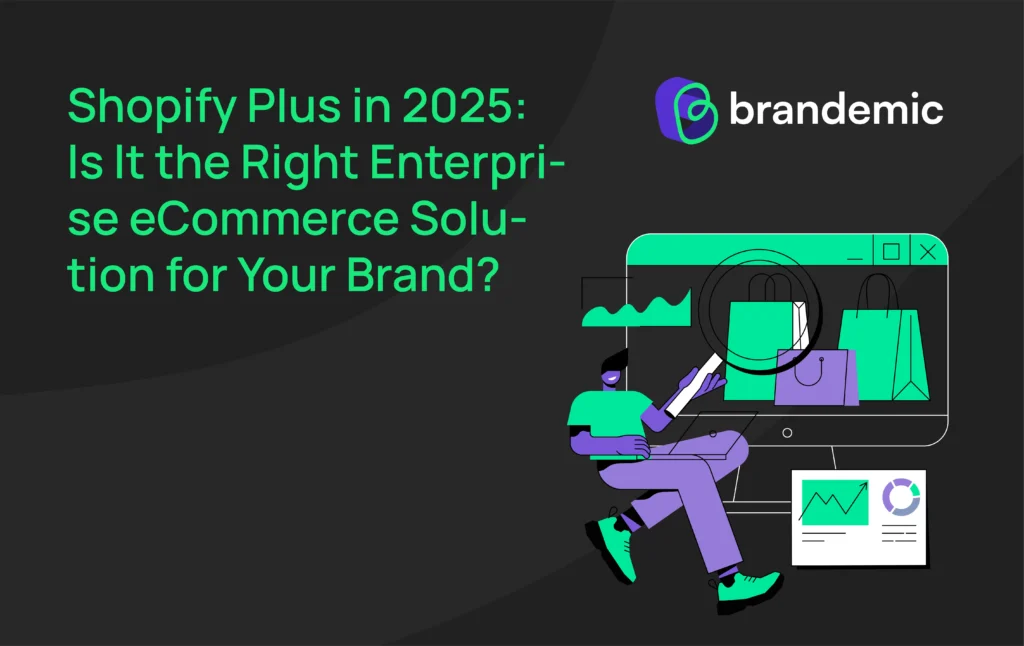 Shopify Plus in 2025: Is It the Right Enterprise eCommerce Solution for Your Brand?

brandemic